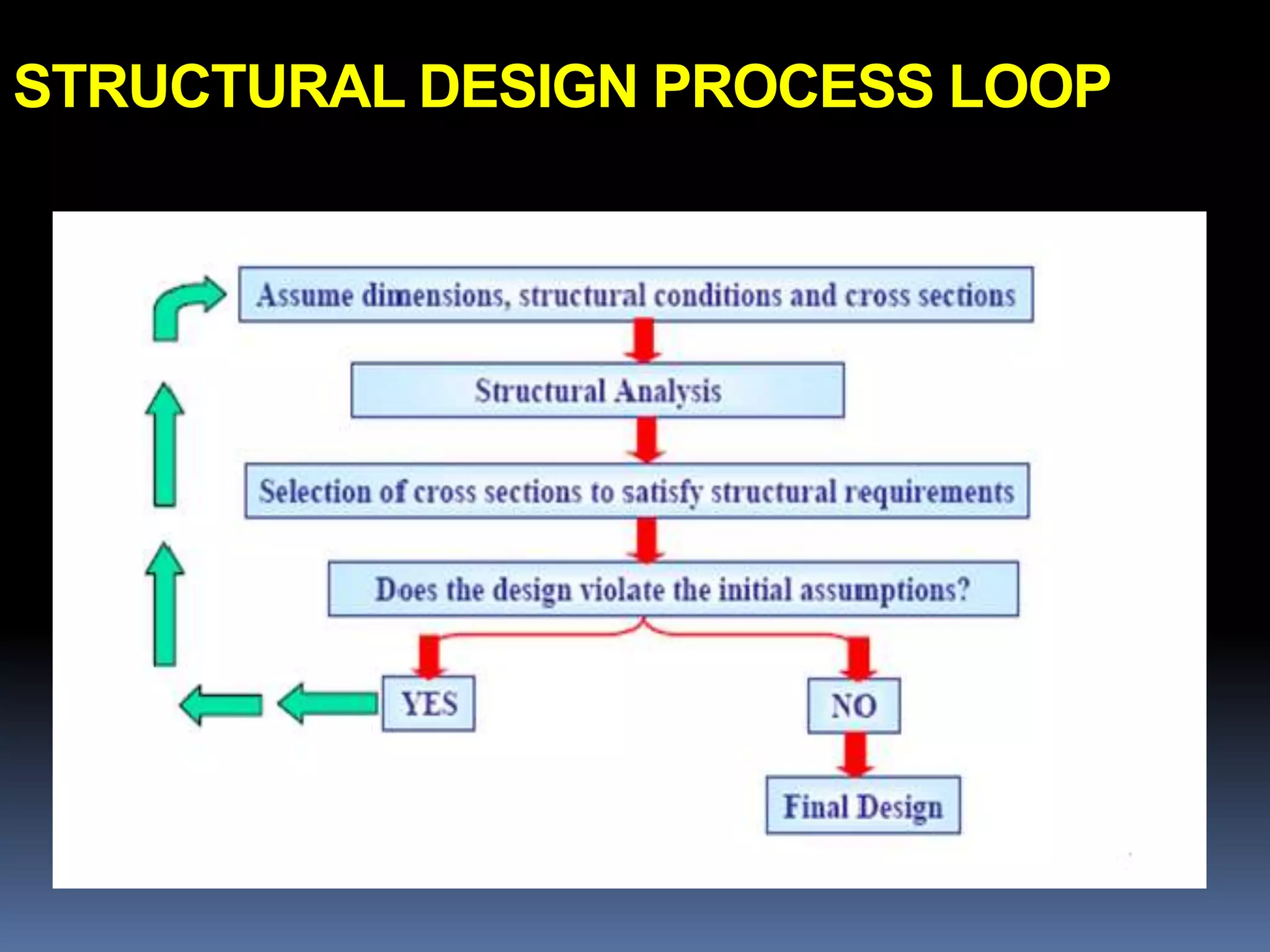 STRUCTURAL DESIGN PROCESS LOOP

Assume dimensions, structural conditions and cross sections

Structural Analysis

Selection of cross sections to satisfy structural requirements

Does the design violate the initial assumptions?

YES

NO

Final Design